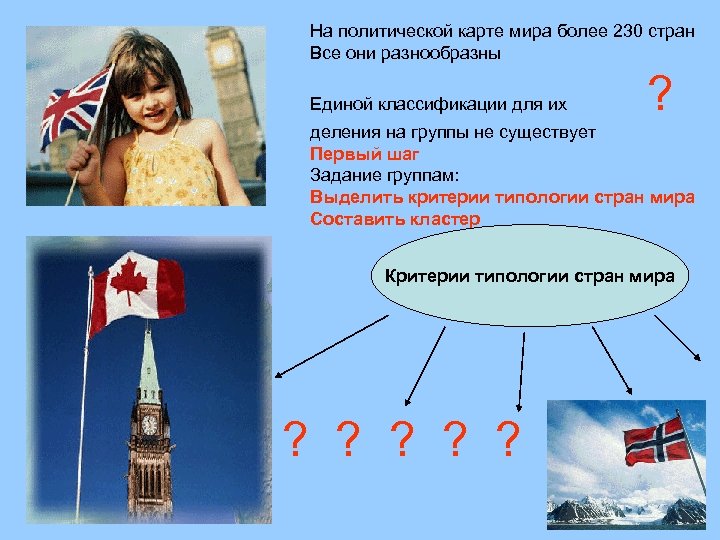 На политической карте мира более 230 стран
Все они разнообразны

Единой классификации для их деления на группы не существует

?

Первый шаг
Задание группам:
Выделить критерии типологии стран мира
Составить кластер

Критерии типологии стран мира

? ? ? ? ?